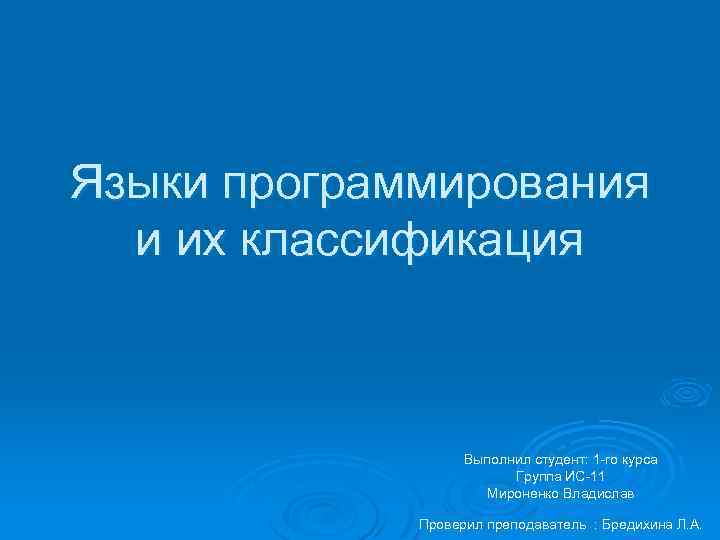 Языки программирования и их классификация

Выполнил студент: 1-го курса
Группа ИС-11
Мироненко Владислав

Проверил преподаватель : Бредихина Л.А.